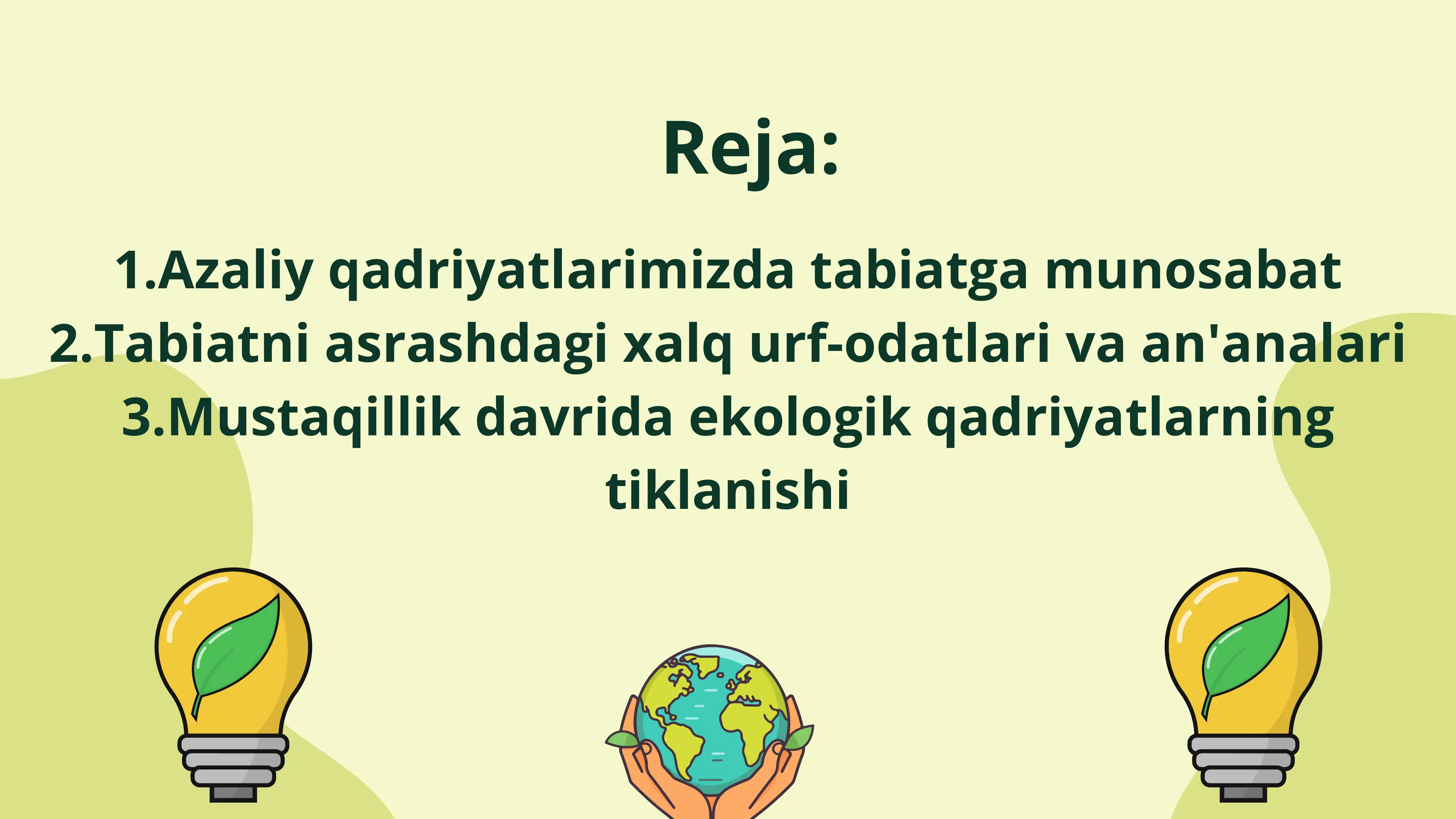 Reja:

1.Azaliy qadriyatlarimizda tabiatga munosabat
2.Tabiatni asrashdagi xalq urf-odatlari va an'analari
3.Mustaqillik davrida ekologik qadriyatlarning tiklanishi